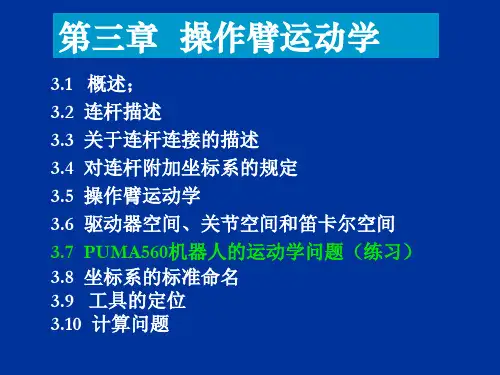 第三章 操作臂运动学

3.1 概述；
3.2 连杆描述
3.3 关于连杆连接的描述
3.4 对连杆附加坐标系的规定
3.5 操作臂运动学
3.6 驱动器空间、关节空间和笛卡尔空间
3.7 PUMA560机器人的运动学问题（练习）
3.8 坐标系的标准命名
3.9 工具的定位
3.10 计算问题